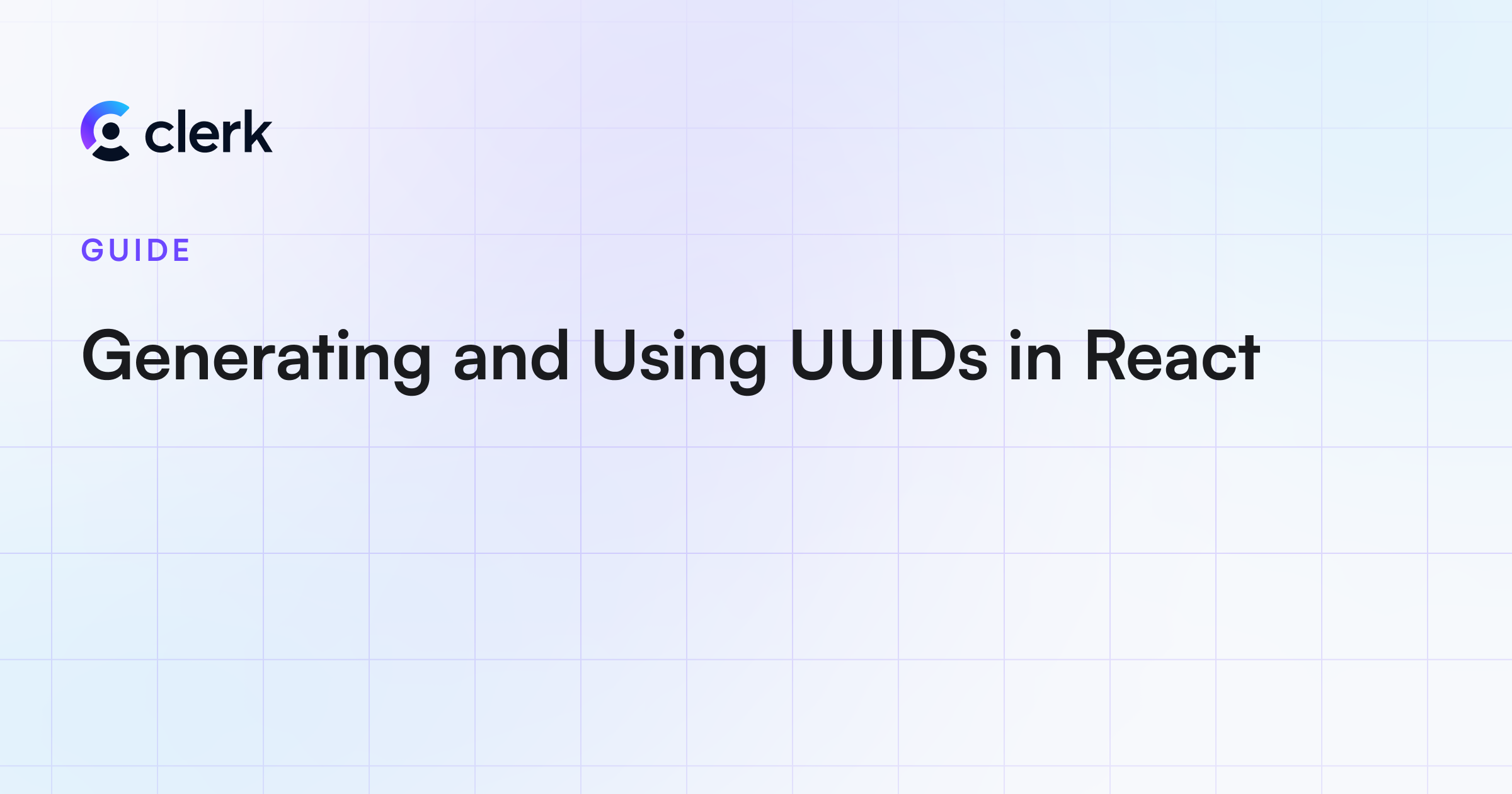 clerk

GUIDE

Generating and Using UUIDs in React